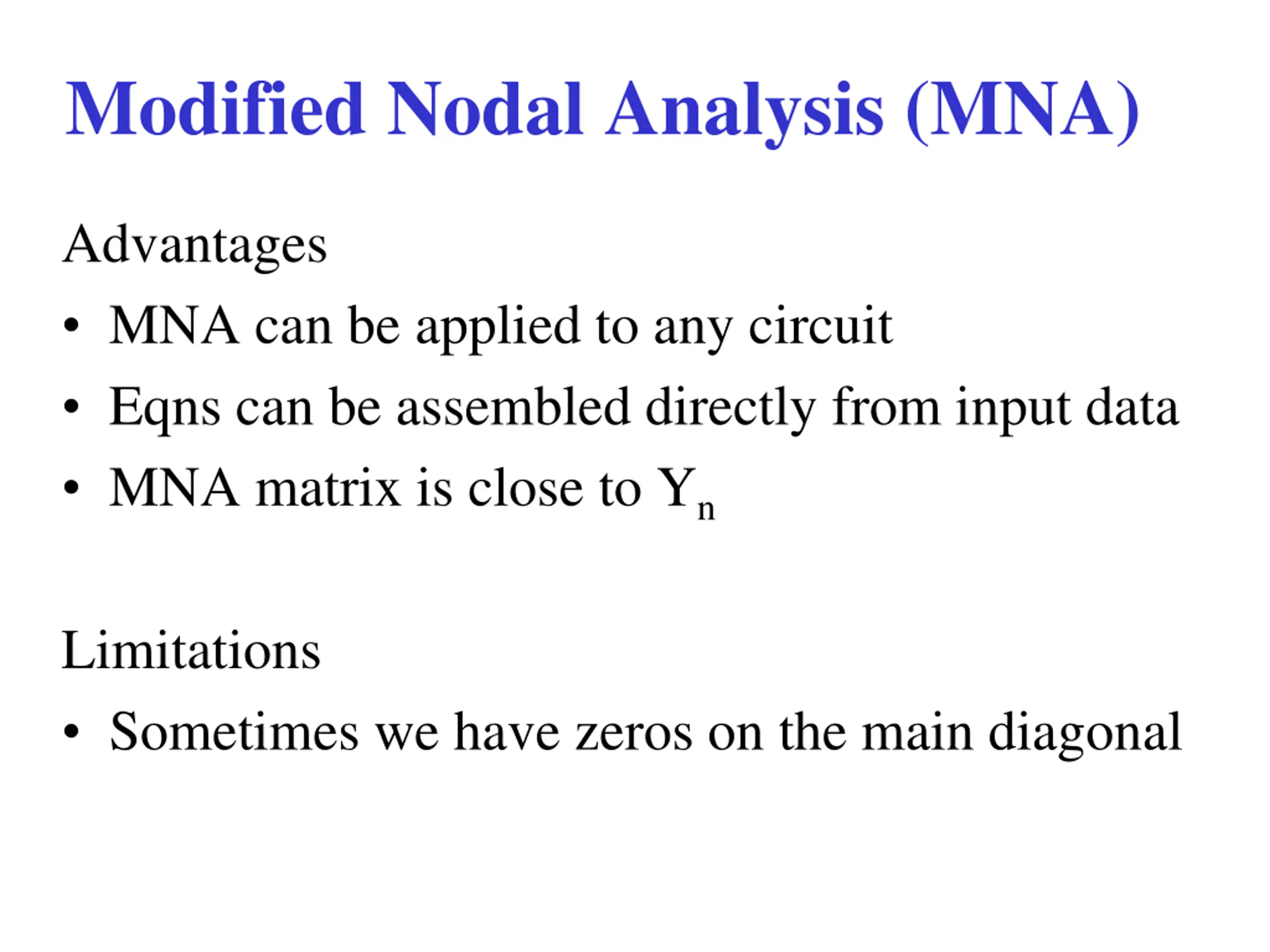 Modified Nodal Analysis (MNA)

Advantages

• MNA can be applied to any circuit
• Eqns can be assembled directly from input data
• MNA matrix is close to $Y_n$

Limitations

• Sometimes we have zeros on the main diagonal